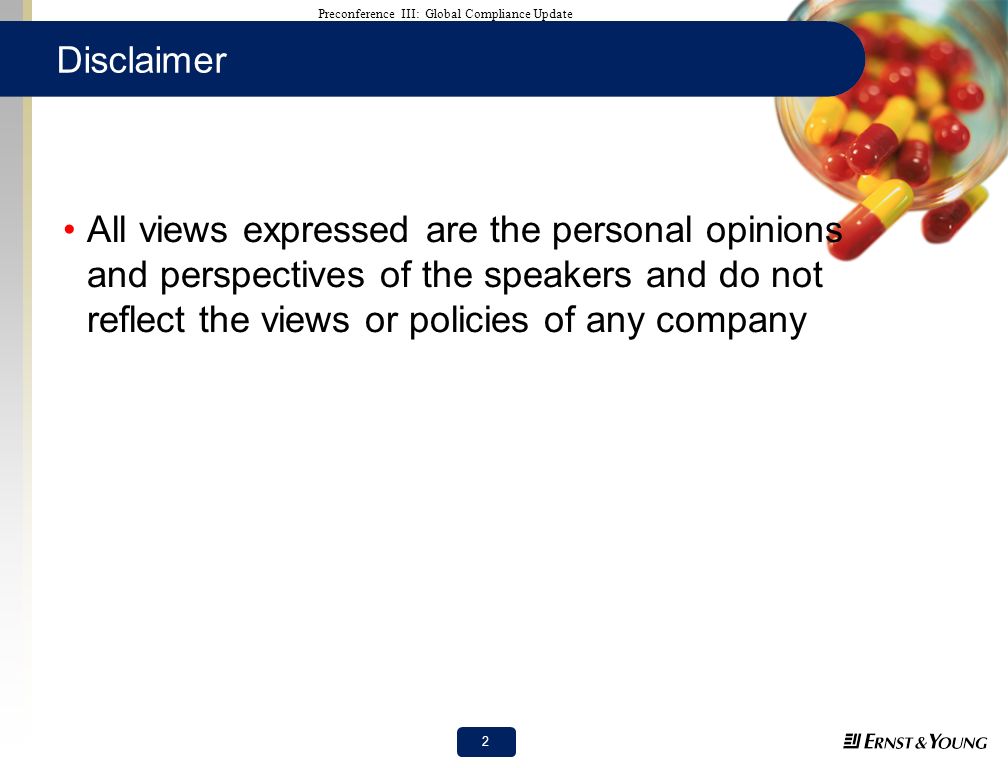 Preconference III: Global Compliance Update

Disclaimer

• All views expressed are the personal opinions and perspectives of the speakers and do not reflect the views or policies of any company

2

ERNST & YOUNG